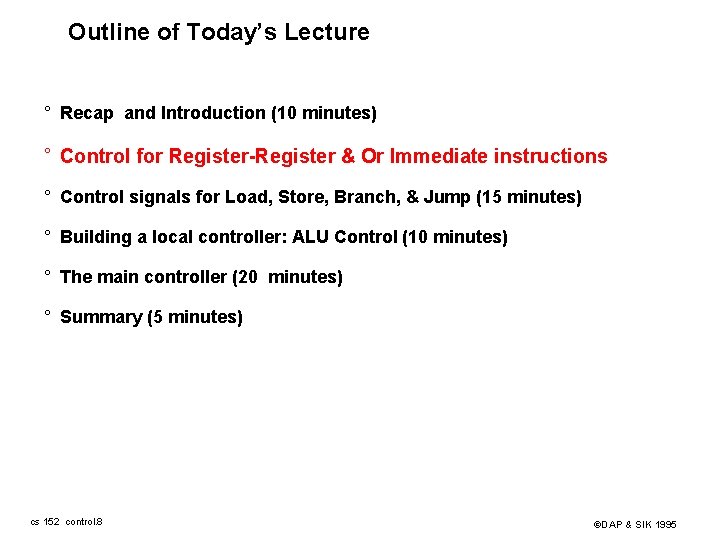 Outline of Today's Lecture

° Recap and Introduction (10 minutes)

° Control for Register-Register & Or Immediate instructions

° Control signals for Load, Store, Branch, & Jump (15 minutes)

° Building a local controller: ALU Control (10 minutes)

° The main controller (20 minutes)

° Summary (5 minutes)

cs 152 control.8

©DAP & SIK 1995